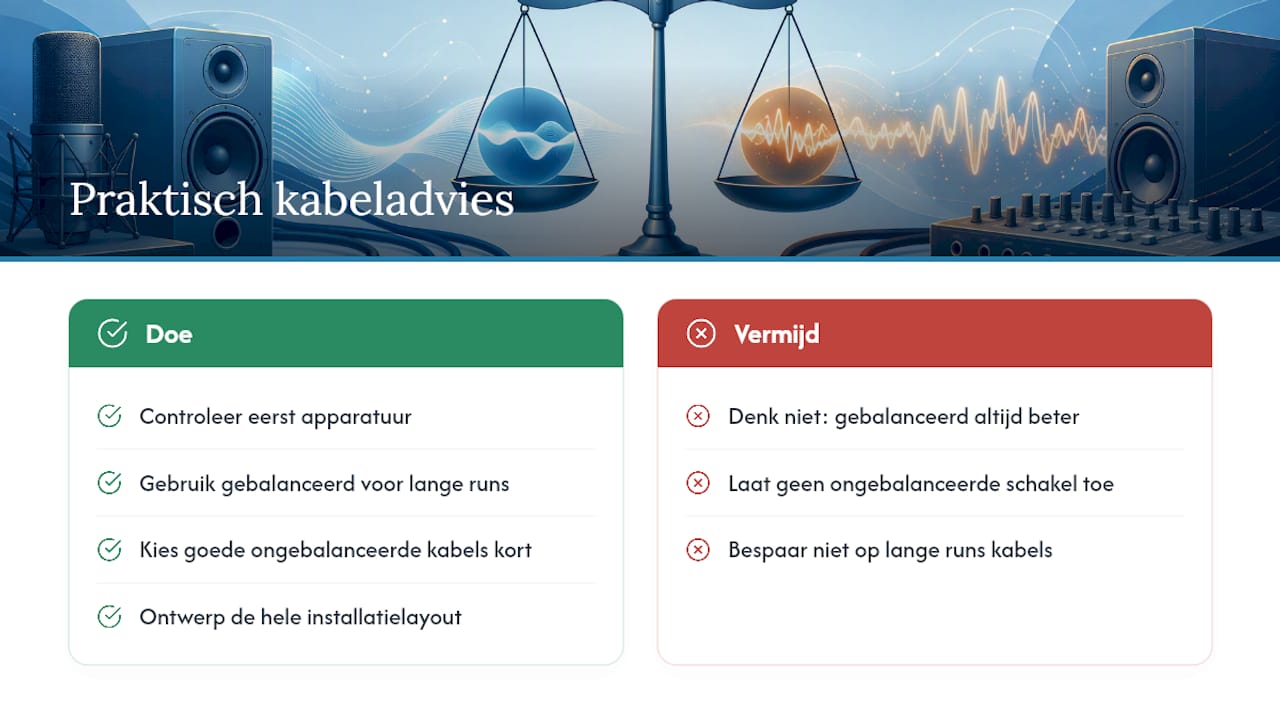 Praktisch kabeladvies

Doe

Controleer eerst apparatuur

Gebruik gebalanceerd voor lange runs

Kies goede ongebalanceerde kabels kort

Ontwerp de hele installatielayout

Vermijd

Denk niet: gebalanceerd altijd beter

Laat geen ongebalanceerde schakel toe

Bespaar niet op lange runs kabels